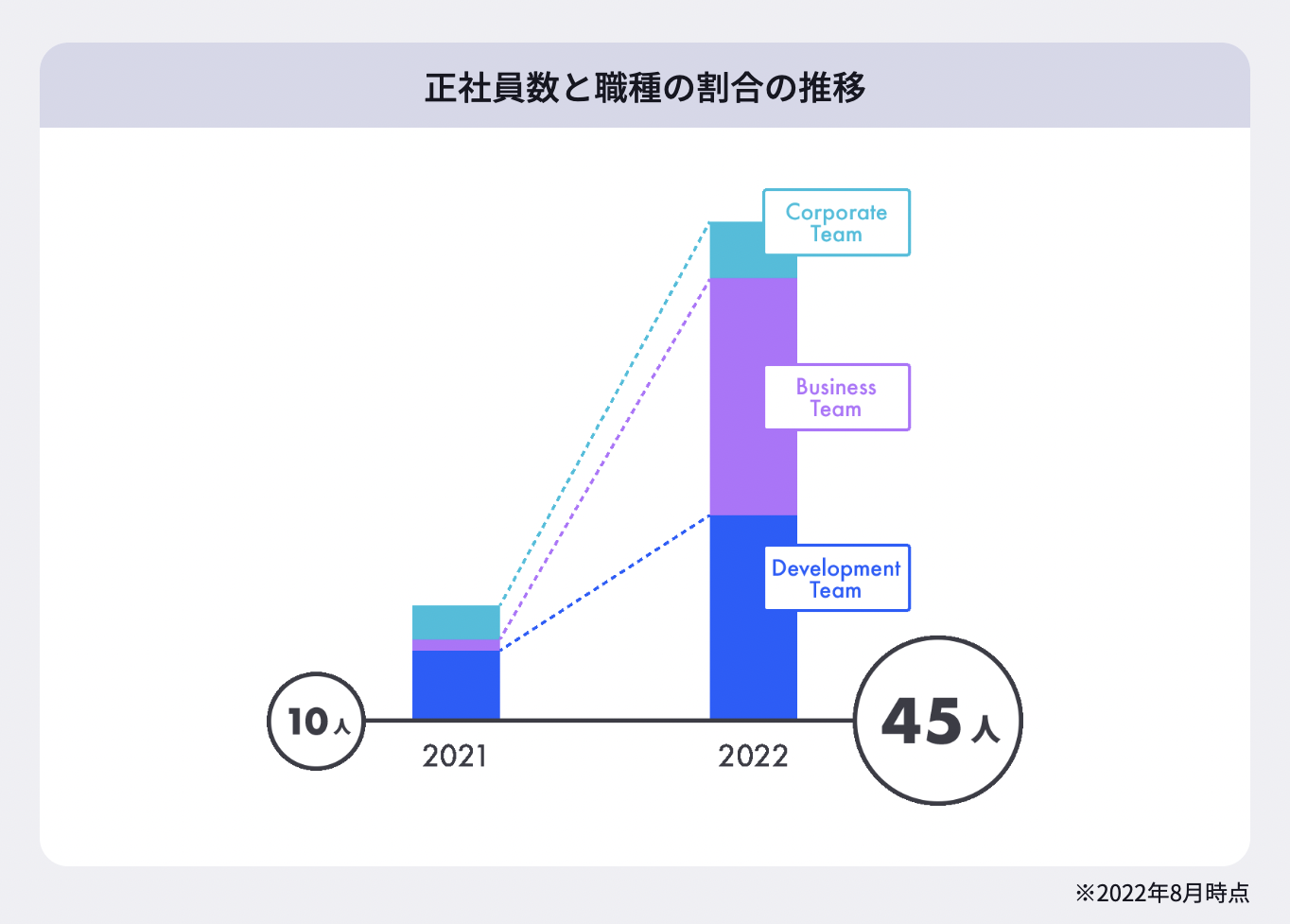 正社員数と職種の割合の推移

Corporate Team

Business Team

Development Team

10人

2021

2022

45人

※2022年8月時点